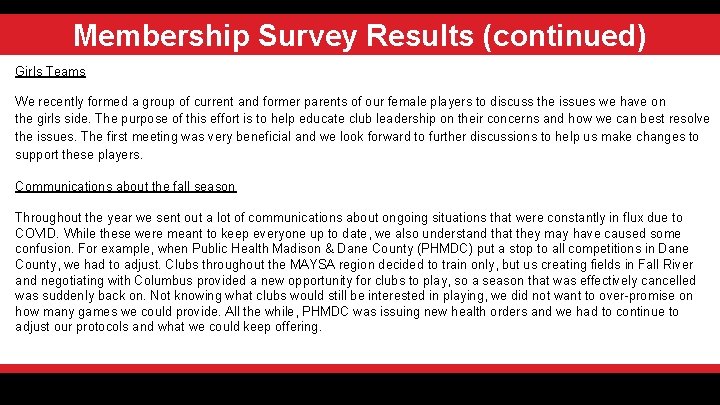 Membership Survey Results (continued)

Girls Teams

We recently formed a group of current and former parents of our female players to discuss the issues we have on the girls side. The purpose of this effort is to help educate club leadership on their concerns and how we can best resolve the issues. The first meeting was very beneficial and we look forward to further discussions to help us make changes to support these players.

Communications about the fall season

Throughout the year we sent out a lot of communications about ongoing situations that were constantly in flux due to COVID. While these were meant to keep everyone up to date, we also understand that they may have caused some confusion. For example, when Public Health Madison & Dane County (PHMDC) put a stop to all competitions in Dane County, we had to adjust. Clubs throughout the MAYSA region decided to train only, but us creating fields in Fall River and negotiating with Columbus provided a new opportunity for clubs to play, so a season that was effectively cancelled was suddenly back on. Not knowing what clubs would still be interested in playing, we did not want to over-promise on how many games we could provide. All the while, PHMDC was issuing new health orders and we had to continue to adjust our protocols and what we could keep offering.